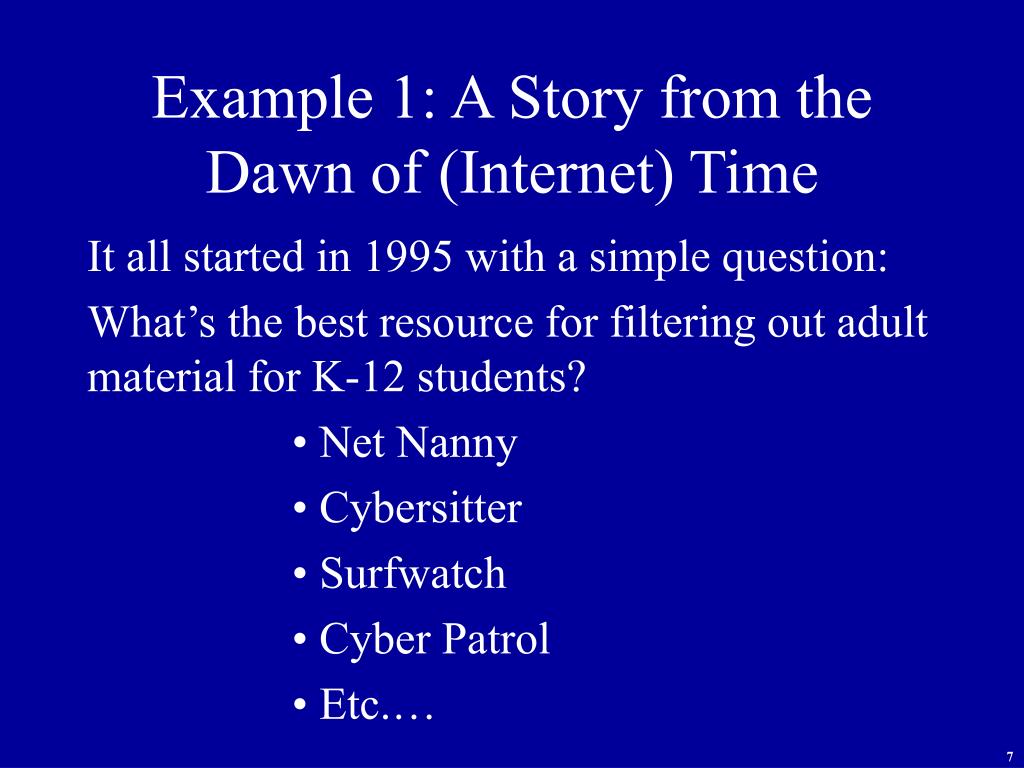 Example 1: A Story from the Dawn of (Internet) Time

It all started in 1995 with a simple question:

What’s the best resource for filtering out adult material for K-12 students?

• Net Nanny
• Cybersitter
• Surfwatch
• Cyber Patrol
• Etc.…

7